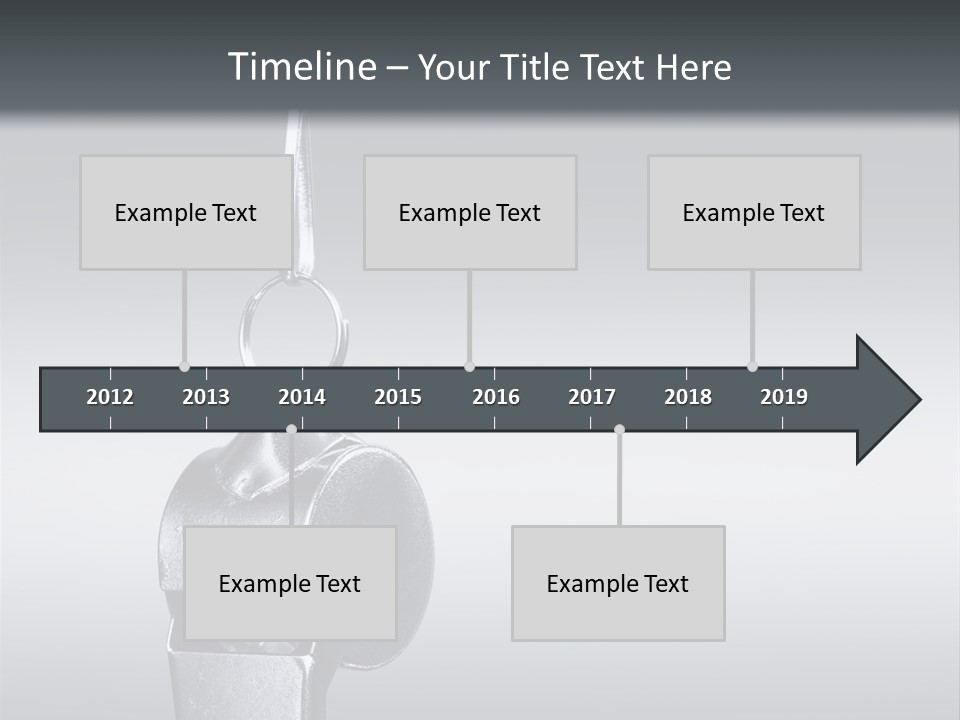 Timeline – Your Title Text Here

Example Text

Example Text

Example Text

2012 2013 2014 2015 2016 2017 2018 2019

Example Text

Example Text